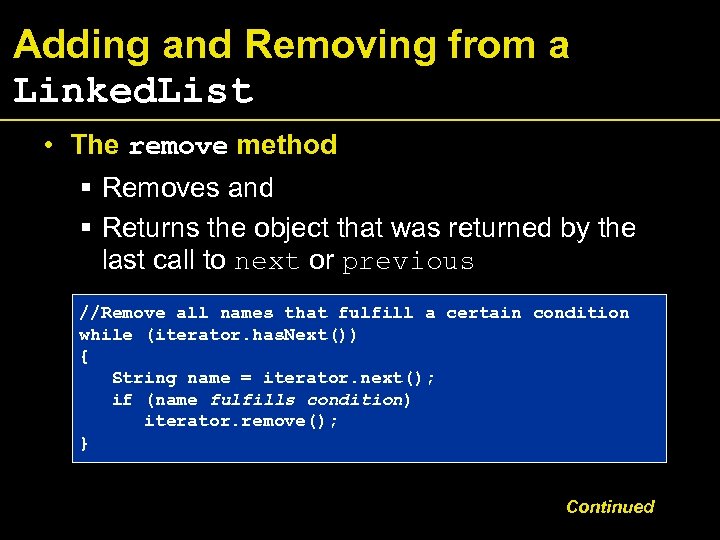 Adding and Removing from a LinkedList

• The remove method

▪ Removes and

▪ Returns the object that was returned by the last call to next or previous

//Remove all names that fulfill a certain condition
while (iterator.hasNext())
{
   String name = iterator.next();
   if (name fulfills condition)
      iterator.remove();
}

Continued